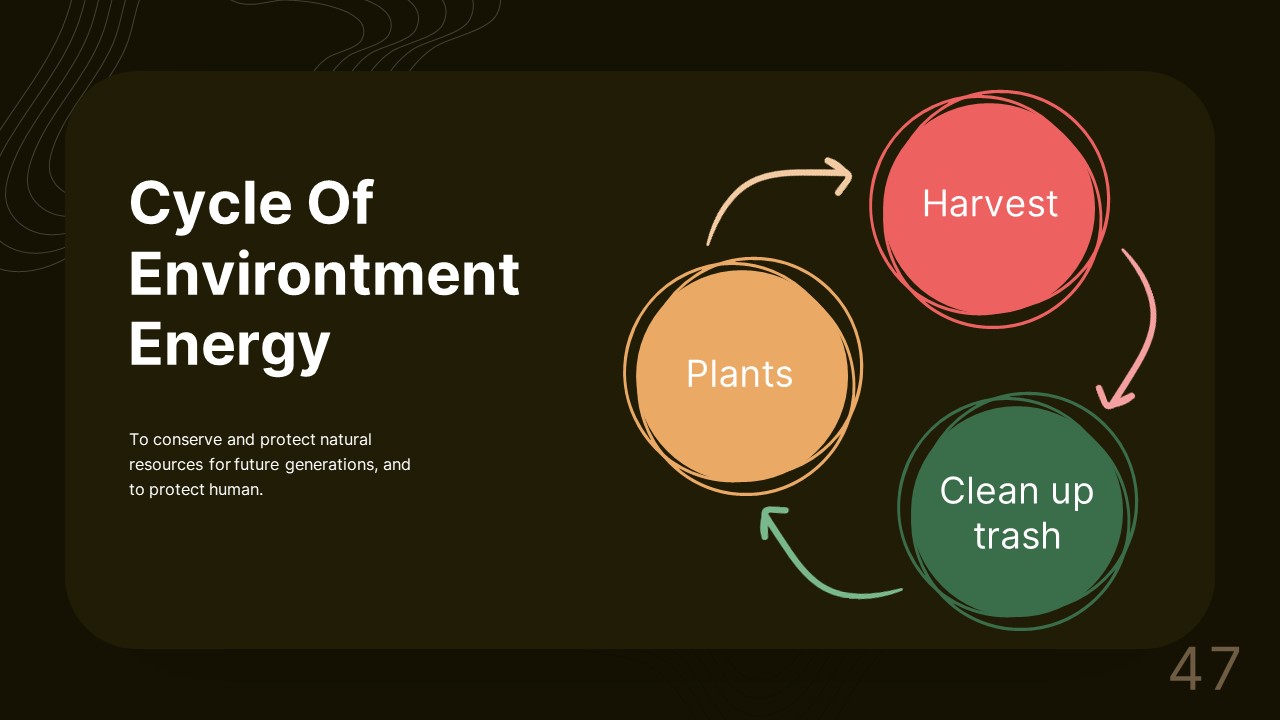 Cycle Of Environtment Energy

To conserve and protect natural resources for future generations, and to protect human.

Harvest

Plants

Clean up trash

47